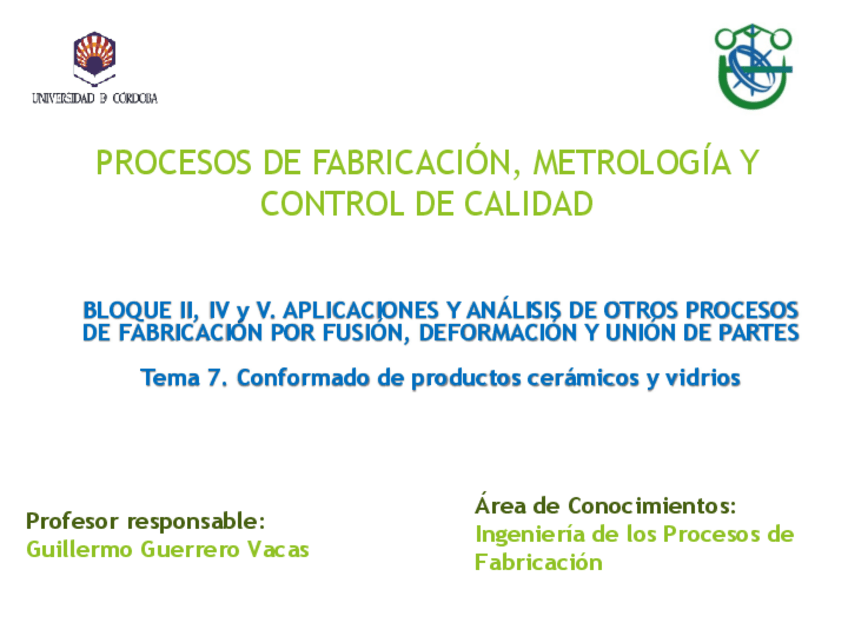 UNIVERSIDAD D CORDOBA

PROCESOS DE FABRICACIÓN, METROLOGÍA Y CONTROL DE CALIDAD

BLOQUE II, IV y V. APLICACIONES Y ANÁLISIS DE OTROS PROCESOS DE FABRICACIÓN POR FUSIÓN, DEFORMACIÓN Y UNIÓN DE PARTES

Tema 7. Conformado de productos cerámicos y vidrios

Profesor responsable:
Guillermo Guerrero Vacas

Área de Conocimientos:
Ingeniería de los Procesos de Fabricación